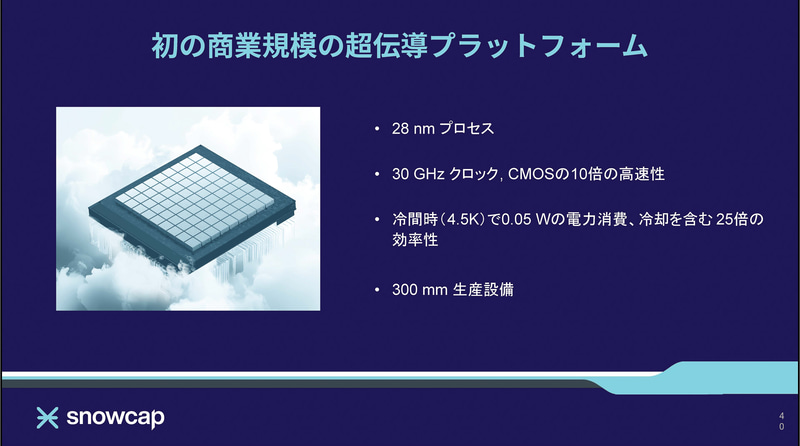 初の商業規模の超伝導プラットフォーム

• 28 nm プロセス

• 30 GHz クロック, CMOSの10倍の高速性

• 冷間時（4.5K）で0.05 Wの電力消費、冷却を含む 25倍の効率性

• 300 mm 生産設備

snowcap

40